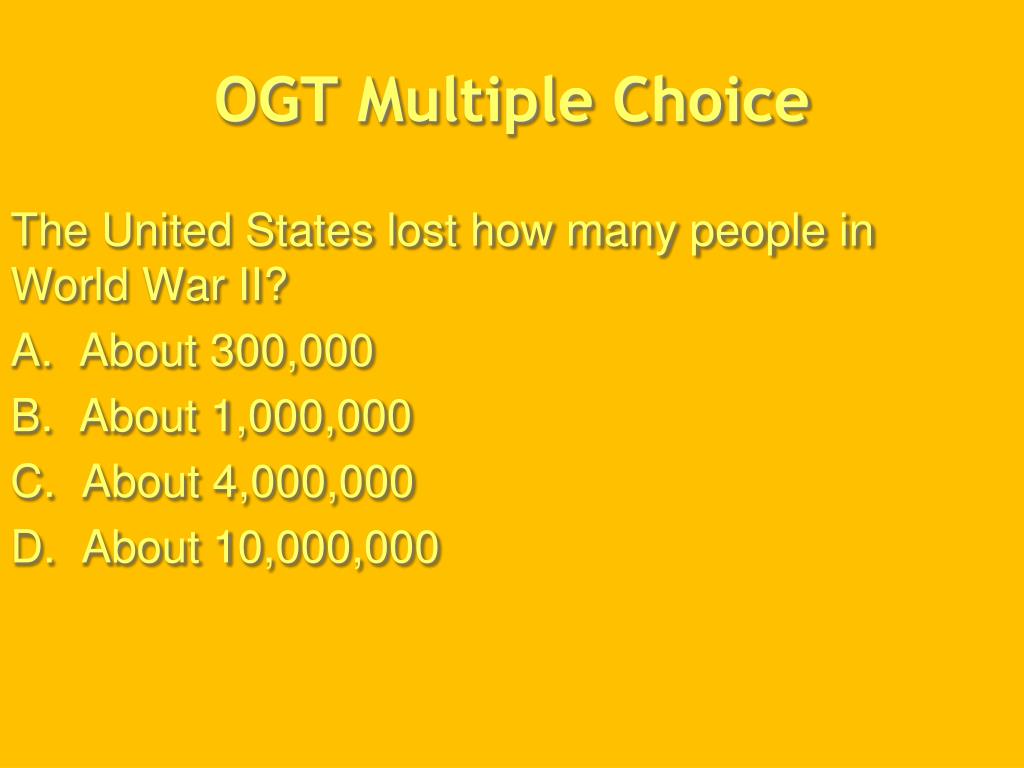 OGT Multiple Choice

The United States lost how many people in World War II?

A. About 300,000

B. About 1,000,000

C. About 4,000,000

D. About 10,000,000